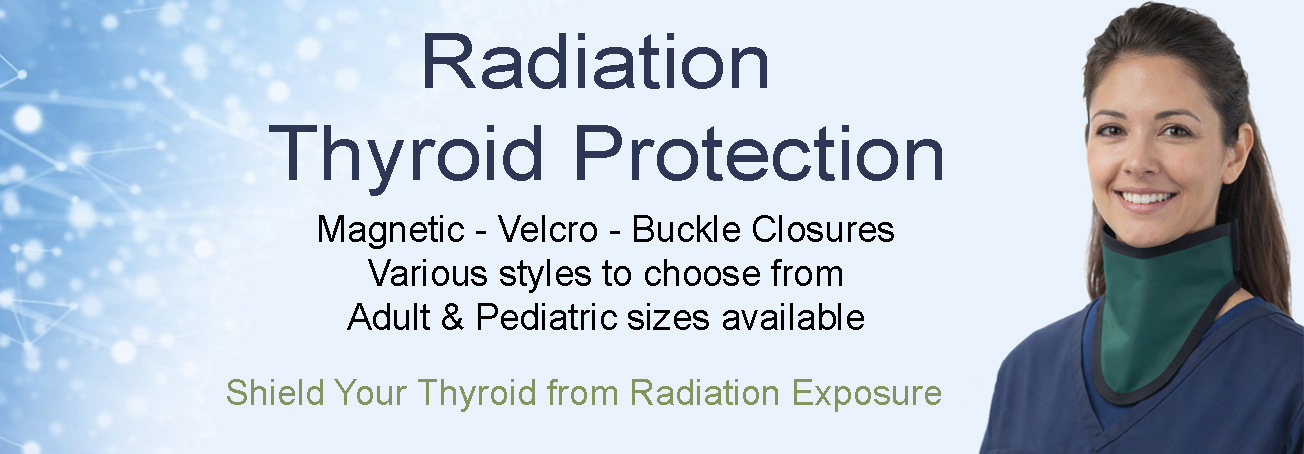 Radiation
Thyroid Protection

Magnetic - Velcro - Buckle Closures
Various styles to choose from
Adult & Pediatric sizes available

Shield Your Thyroid from Radiation Exposure